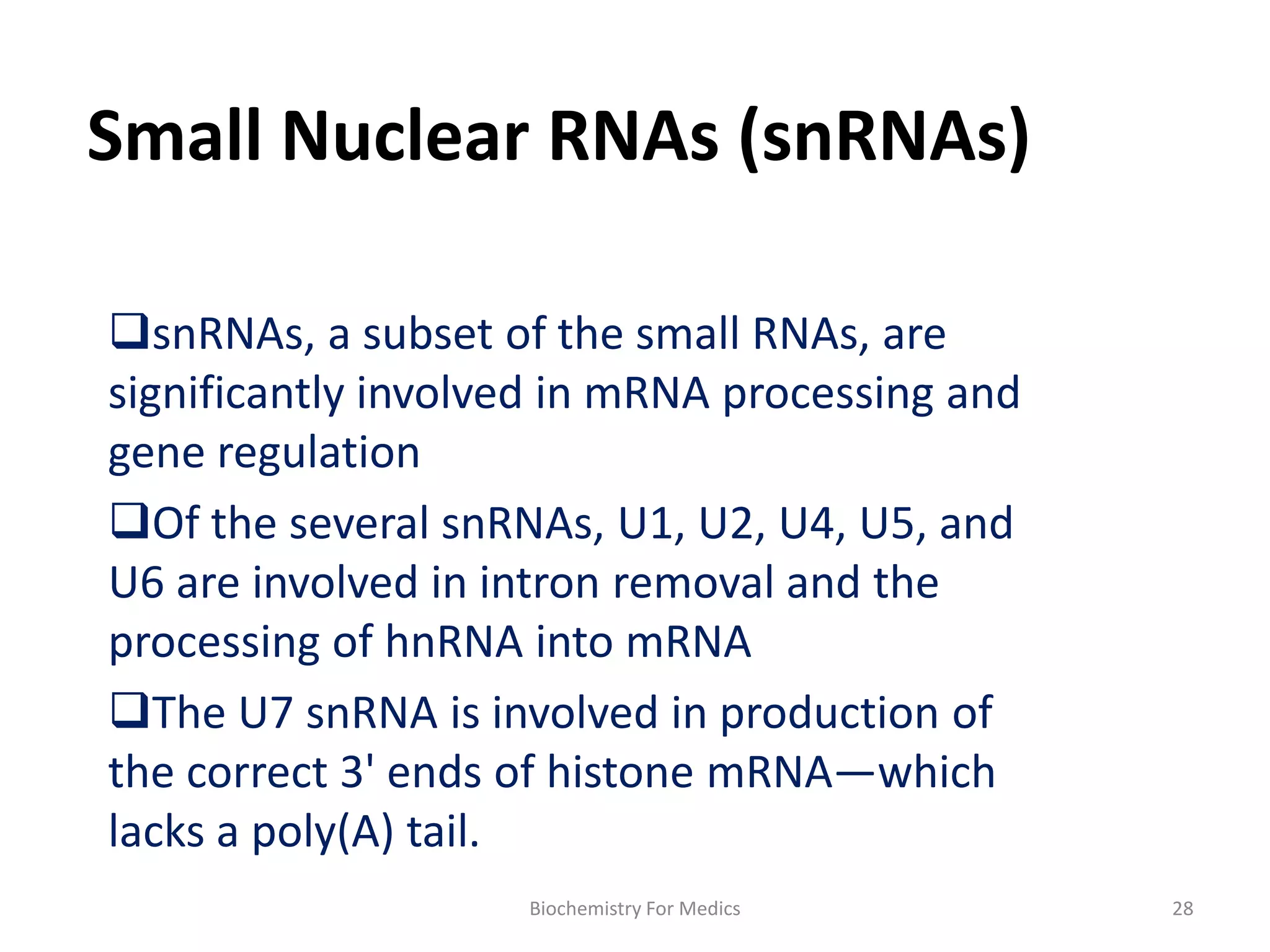 Small Nuclear RNAs (snRNAs)

❑snRNAs, a subset of the small RNAs, are significantly involved in mRNA processing and gene regulation

❑Of the several snRNAs, U1, U2, U4, U5, and U6 are involved in intron removal and the processing of hnRNA into mRNA

❑The U7 snRNA is involved in production of the correct 3' ends of histone mRNA—which lacks a poly(A) tail.

Biochemistry For Medics

28